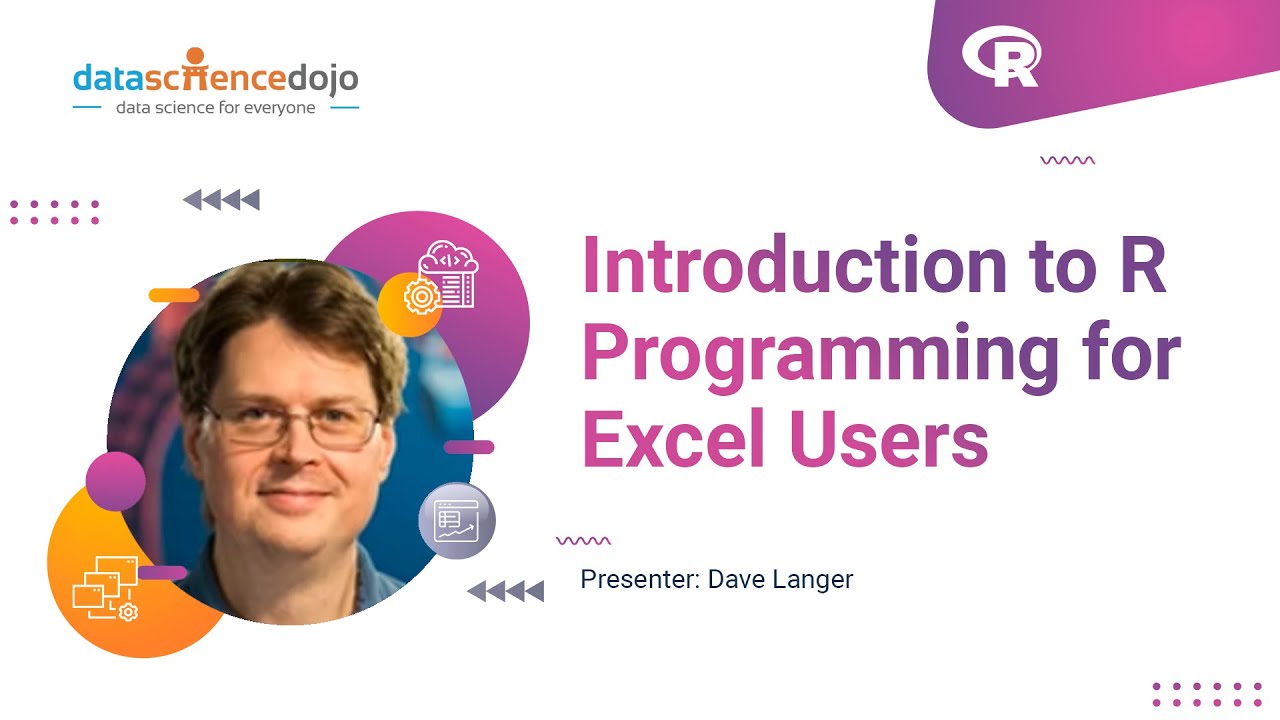 datasciencedojo
data science for everyone

R

Introduction to R Programming for Excel Users

Presenter: Dave Langer